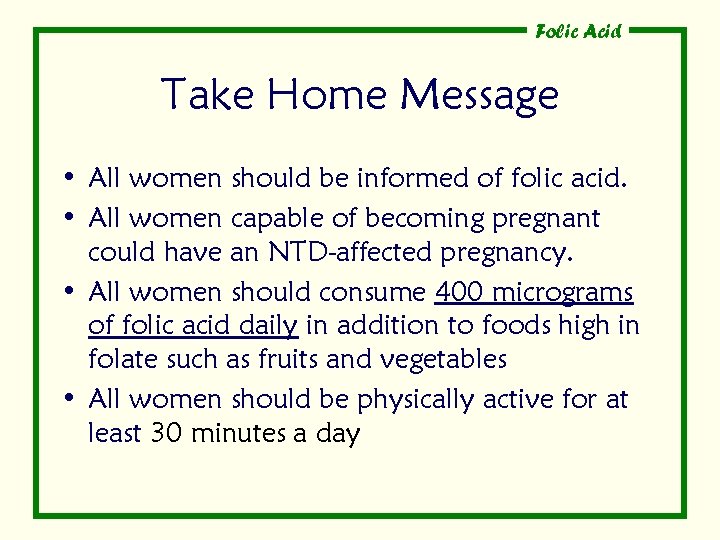 Folic Acid

Take Home Message

• All women should be informed of folic acid.
• All women capable of becoming pregnant could have an NTD-affected pregnancy.
• All women should consume 400 micrograms of folic acid daily in addition to foods high in folate such as fruits and vegetables
• All women should be physically active for at least 30 minutes a day